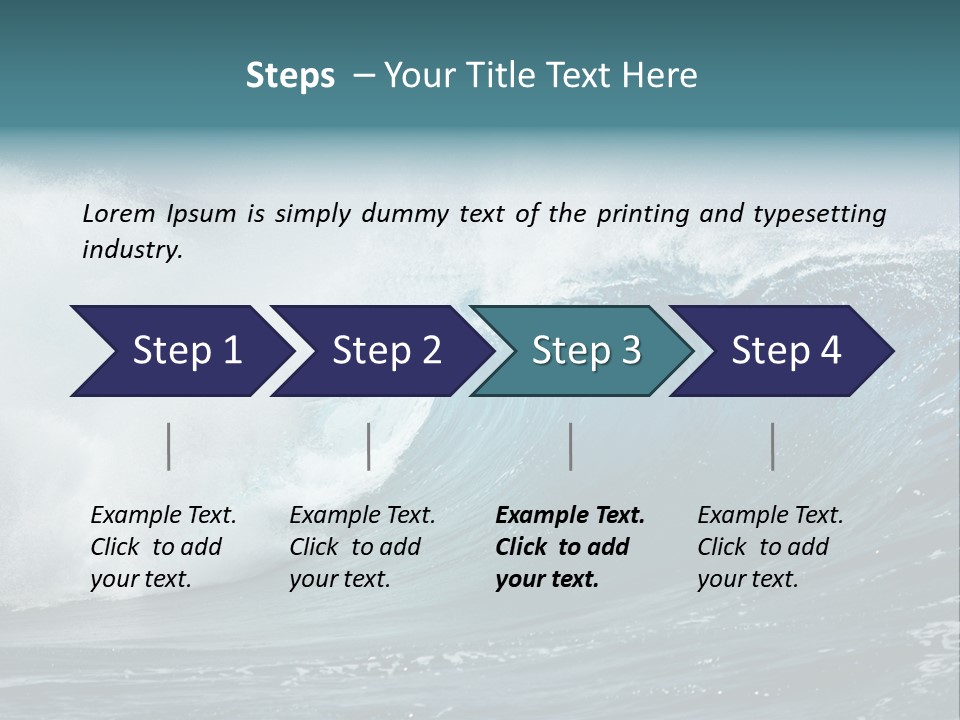 Steps – Your Title Text Here

Lorem Ipsum is simply dummy text of the printing and typesetting industry.

Step 1

Step 2

Step 3

Step 4

Example Text. Click to add your text.

Example Text. Click to add your text.

Example Text. Click to add your text.

Example Text. Click to add your text.